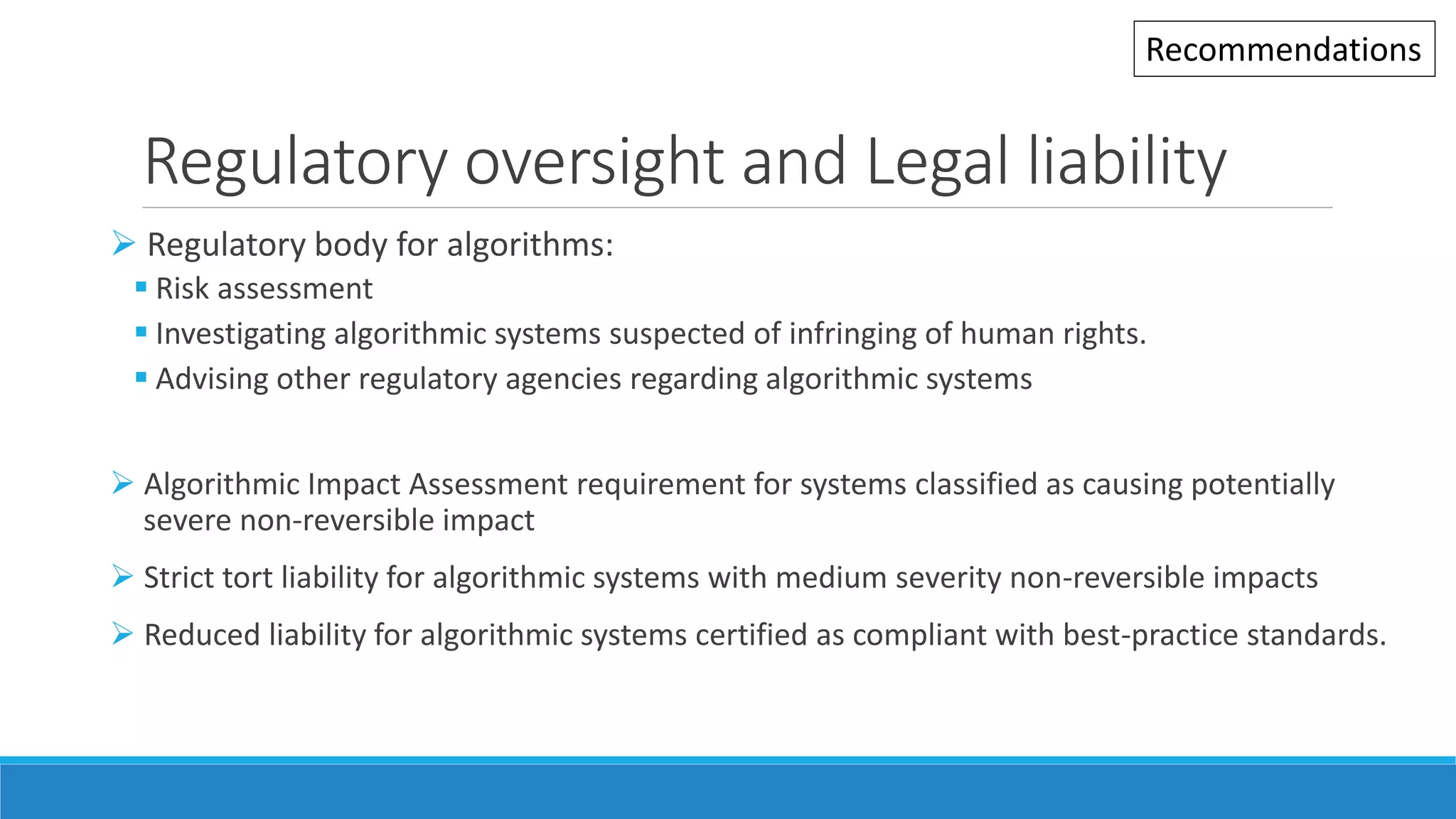 Recommendations

Regulatory oversight and Legal liability

➢ Regulatory body for algorithms:
▪ Risk assessment
▪ Investigating algorithmic systems suspected of infringing of human rights.
▪ Advising other regulatory agencies regarding algorithmic systems

➢ Algorithmic Impact Assessment requirement for systems classified as causing potentially severe non-reversible impact

➢ Strict tort liability for algorithmic systems with medium severity non-reversible impacts

➢ Reduced liability for algorithmic systems certified as compliant with best-practice standards.